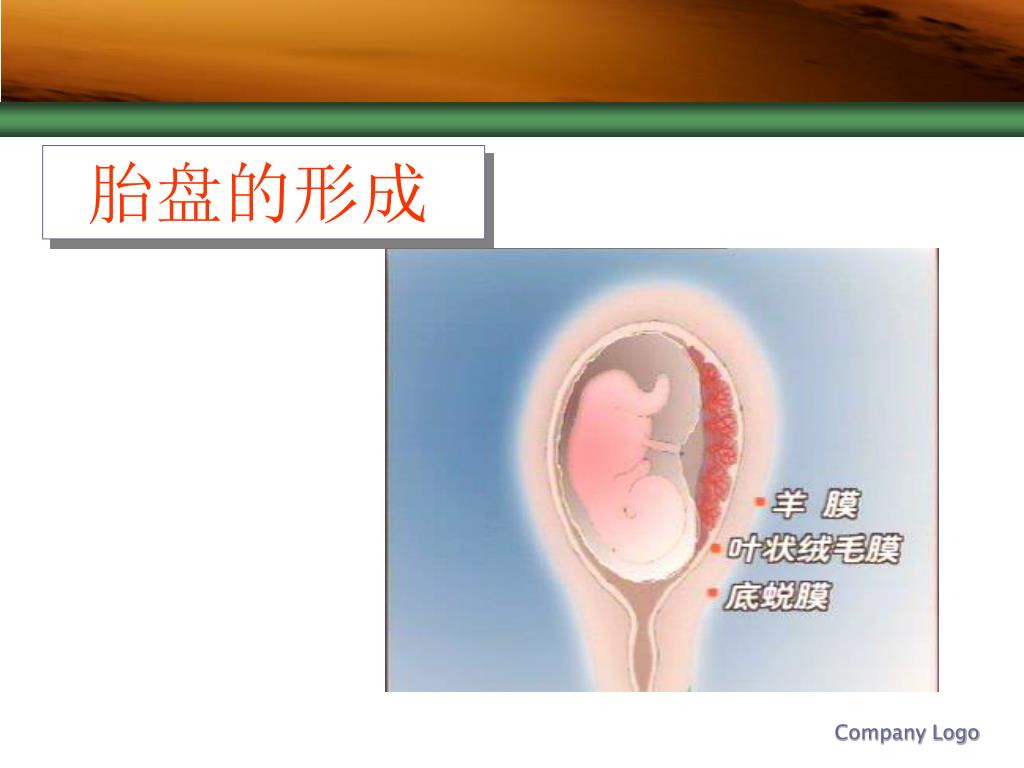 胎盘的形成

羊 膜
叶状绒毛膜
底蜕膜

Company Logo